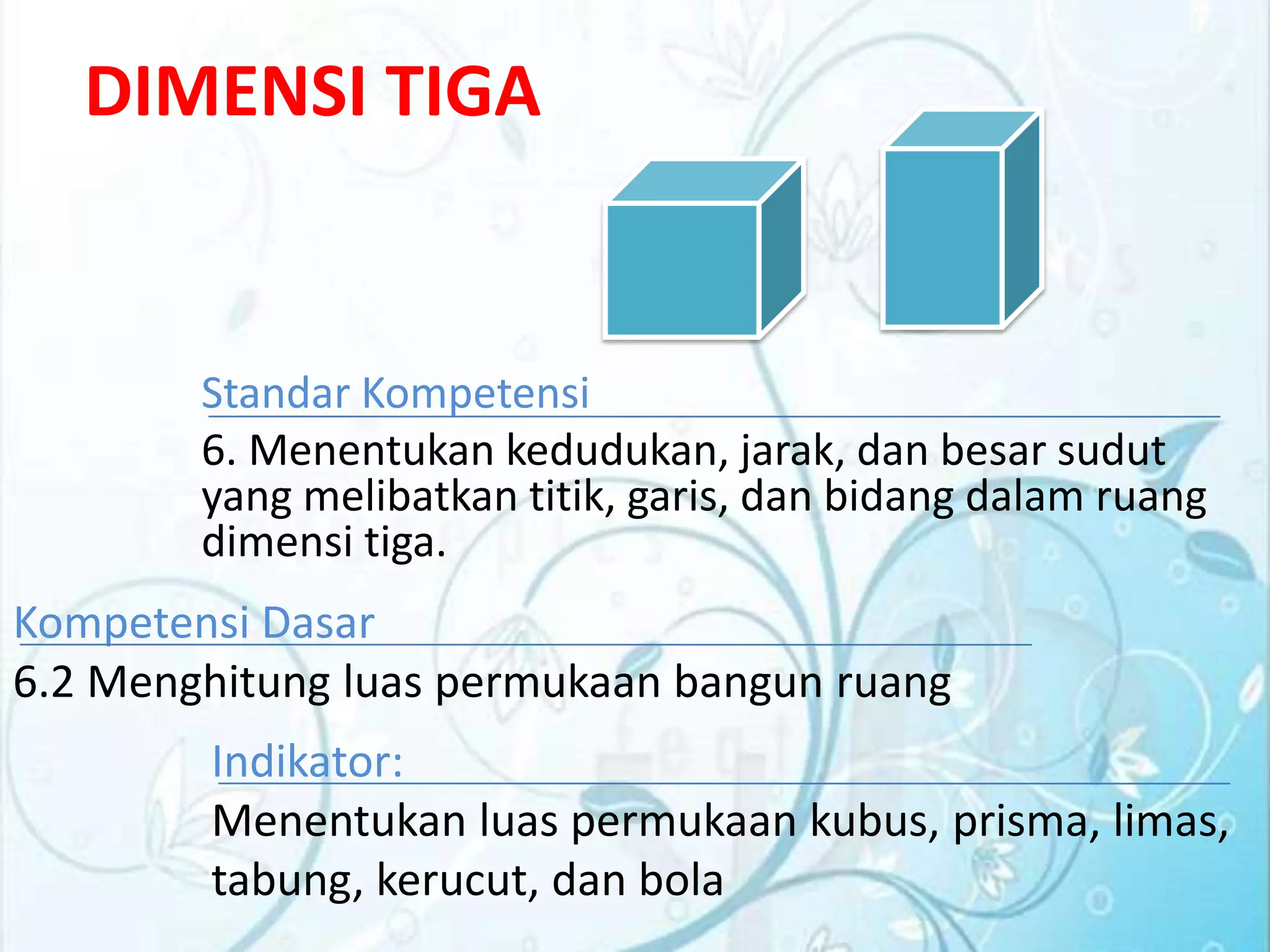 DIMENSI TIGA

Standar Kompetensi

6. Menentukan kedudukan, jarak, dan besar sudut yang melibatkan titik, garis, dan bidang dalam ruang dimensi tiga.

Kompetensi Dasar

6.2 Menghitung luas permukaan bangun ruang

Indikator:

Menentukan luas permukaan kubus, prisma, limas, tabung, kerucut, dan bola